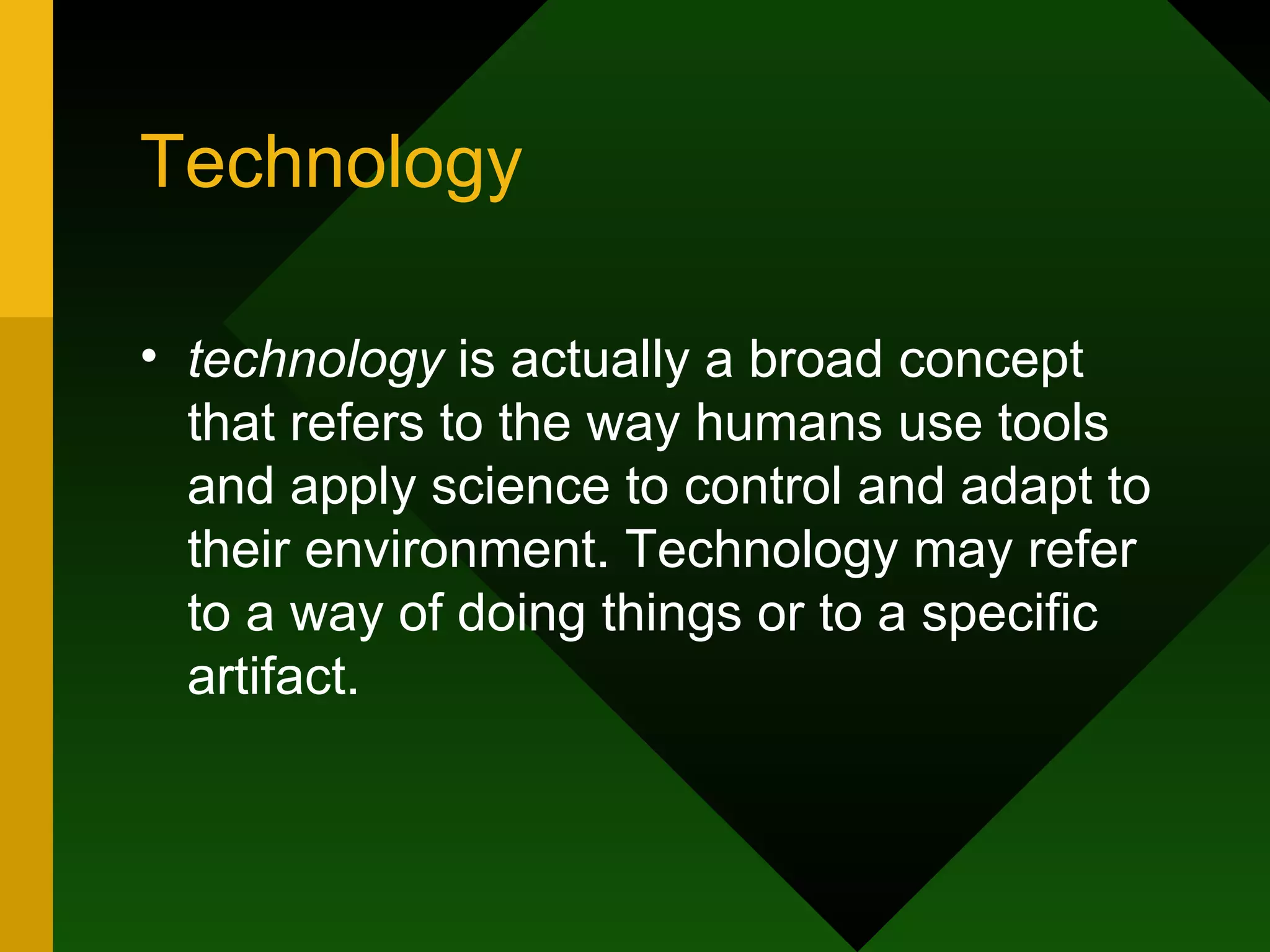 Technology

• technology is actually a broad concept that refers to the way humans use tools and apply science to control and adapt to their environment. Technology may refer to a way of doing things or to a specific artifact.